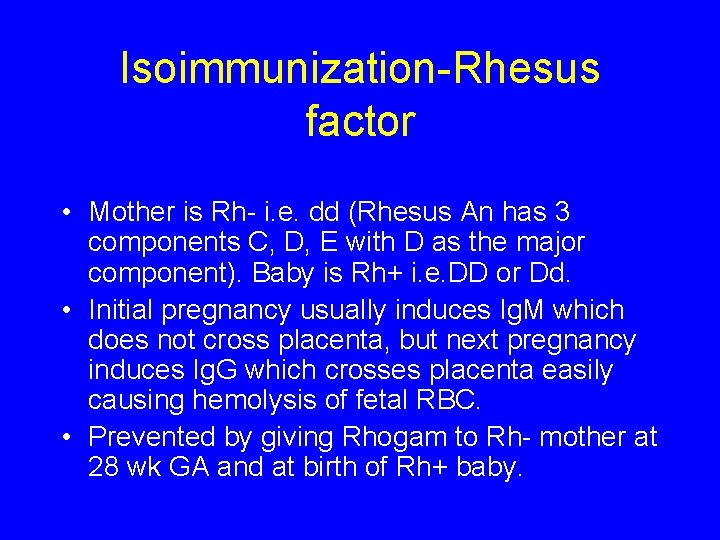 Isoimmunization-Rhesus factor

• Mother is Rh- i.e. dd (Rhesus An has 3 components C, D, E with D as the major component). Baby is Rh+ i.e.DD or Dd.
• Initial pregnancy usually induces IgM which does not cross placenta, but next pregnancy induces IgG which crosses placenta easily causing hemolysis of fetal RBC.
• Prevented by giving Rhogam to Rh- mother at 28 wk GA and at birth of Rh+ baby.